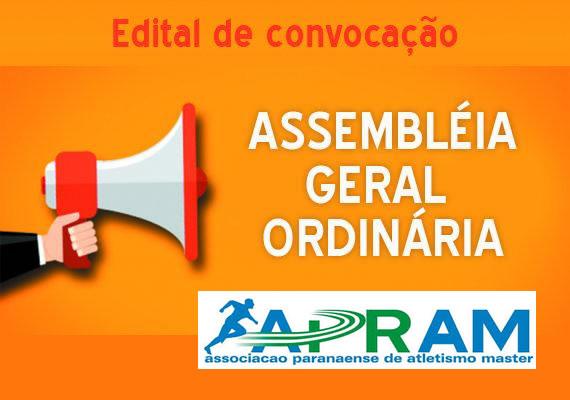 Edital de convocação

ASSEMBLÉIA GERAL ORDINÁRIA

APRAM
associacao paranaense de atletismo master